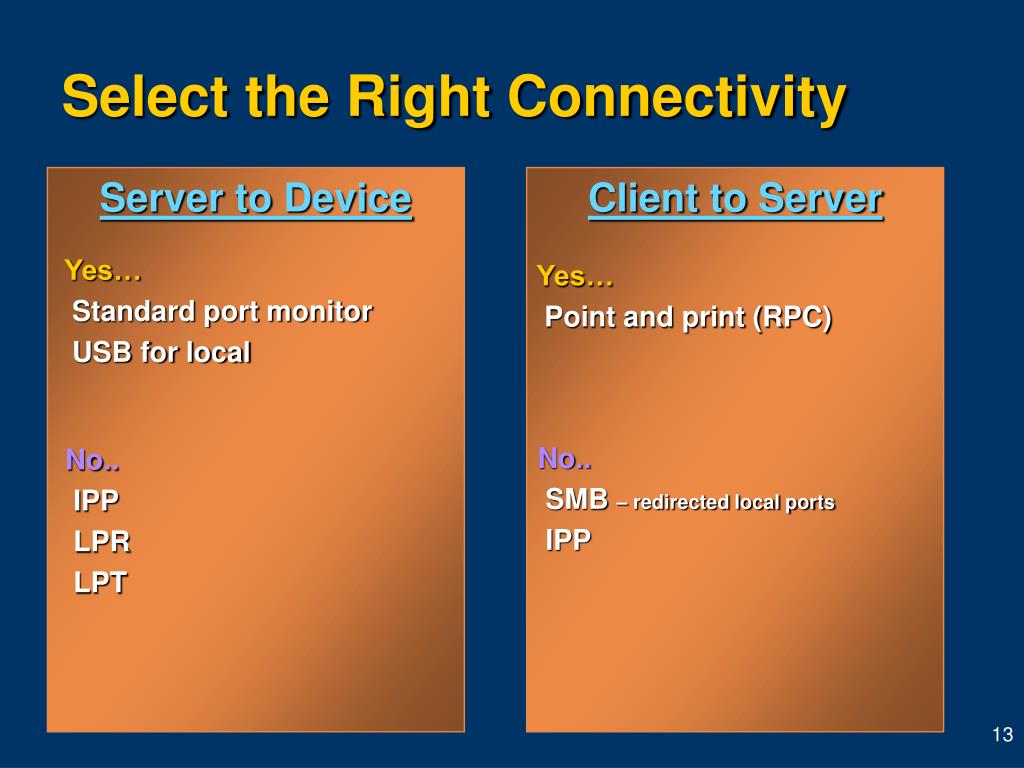 Select the Right Connectivity

Server to Device

Yes…

Standard port monitor

USB for local

No..

IPP

LPR

LPT

Client to Server

Yes…

Point and print (RPC)

No..

SMB – redirected local ports

IPP

13